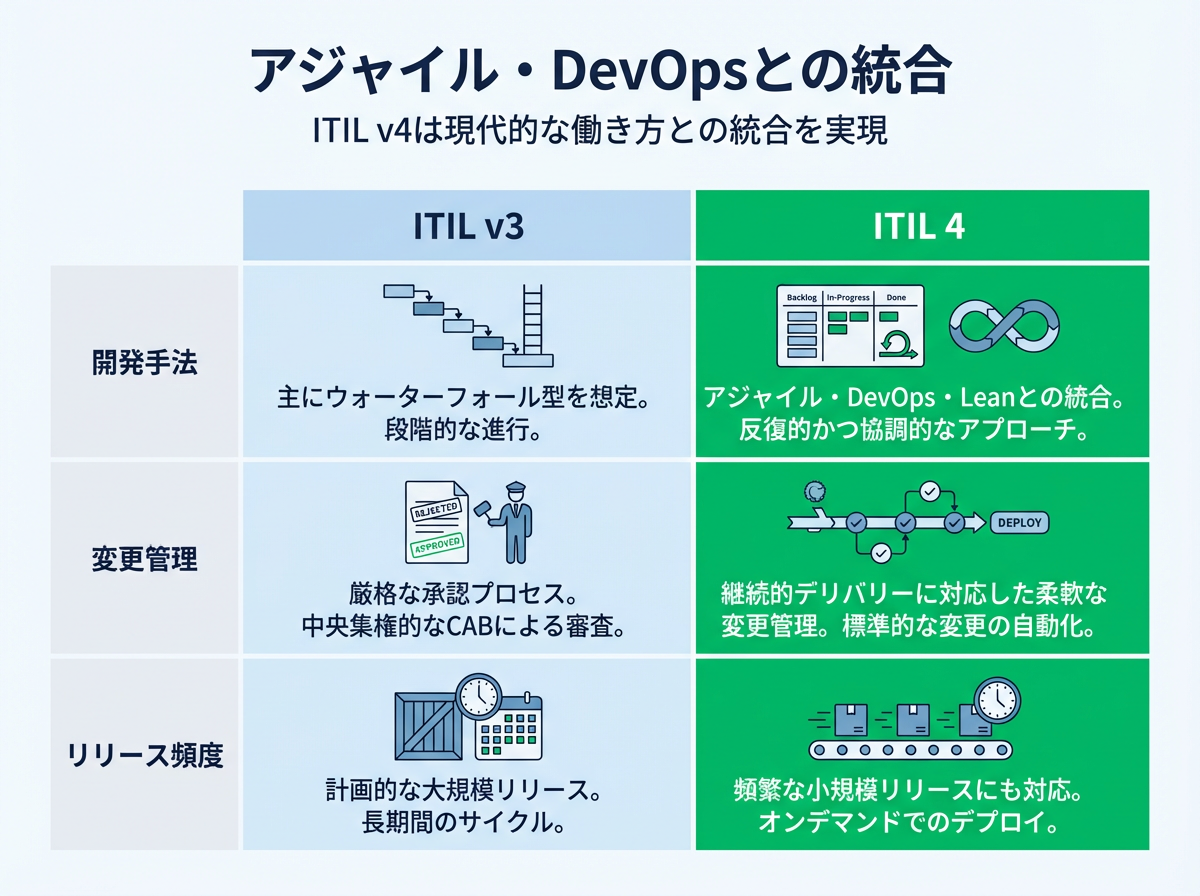 アジャイル・DevOpsとの統合

ITIL v4は現代的な働き方との統合を実現

| | ITIL v3 | ITIL 4 |
|---|---|---|
| 開発手法 | 主にウォーターフォール型を想定。段階的な進行。 | Backlog In-Progress Done アジャイル・DevOps・Leanとの統合。反復的かつ協調的なアプローチ。 |
| 変更管理 | REJECTED APPROVED 厳格な承認プロセス。中央集権的なCABによる審査。 | DEPLOY 継続的デリバリーに対応した柔軟な変更管理。標準的な変更の自動化。 |
| リリース頻度 | 計画的な大規模リリース。長期間のサイクル。 | 頻繁な小規模リリースにも対応。オンデマンドでのデプロイ。 |